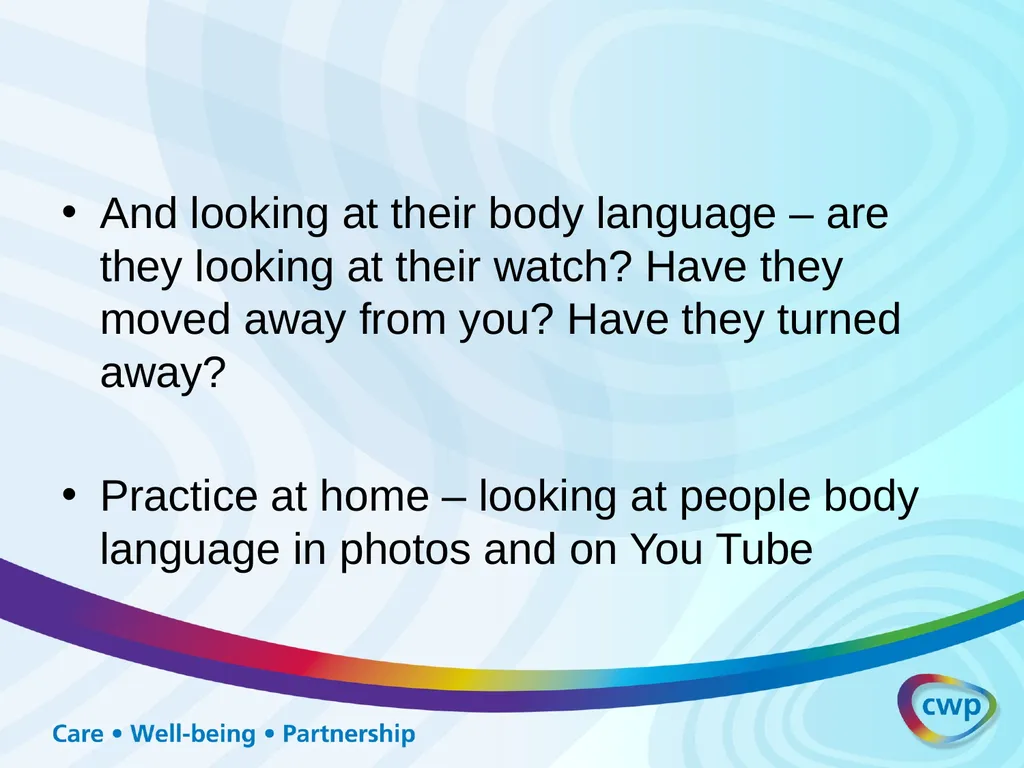 • And looking at their body language – are they looking at their watch? Have they moved away from you? Have they turned away?

• Practice at home – looking at people body language in photos and on You Tube

Care • Well-being • Partnership

cwp